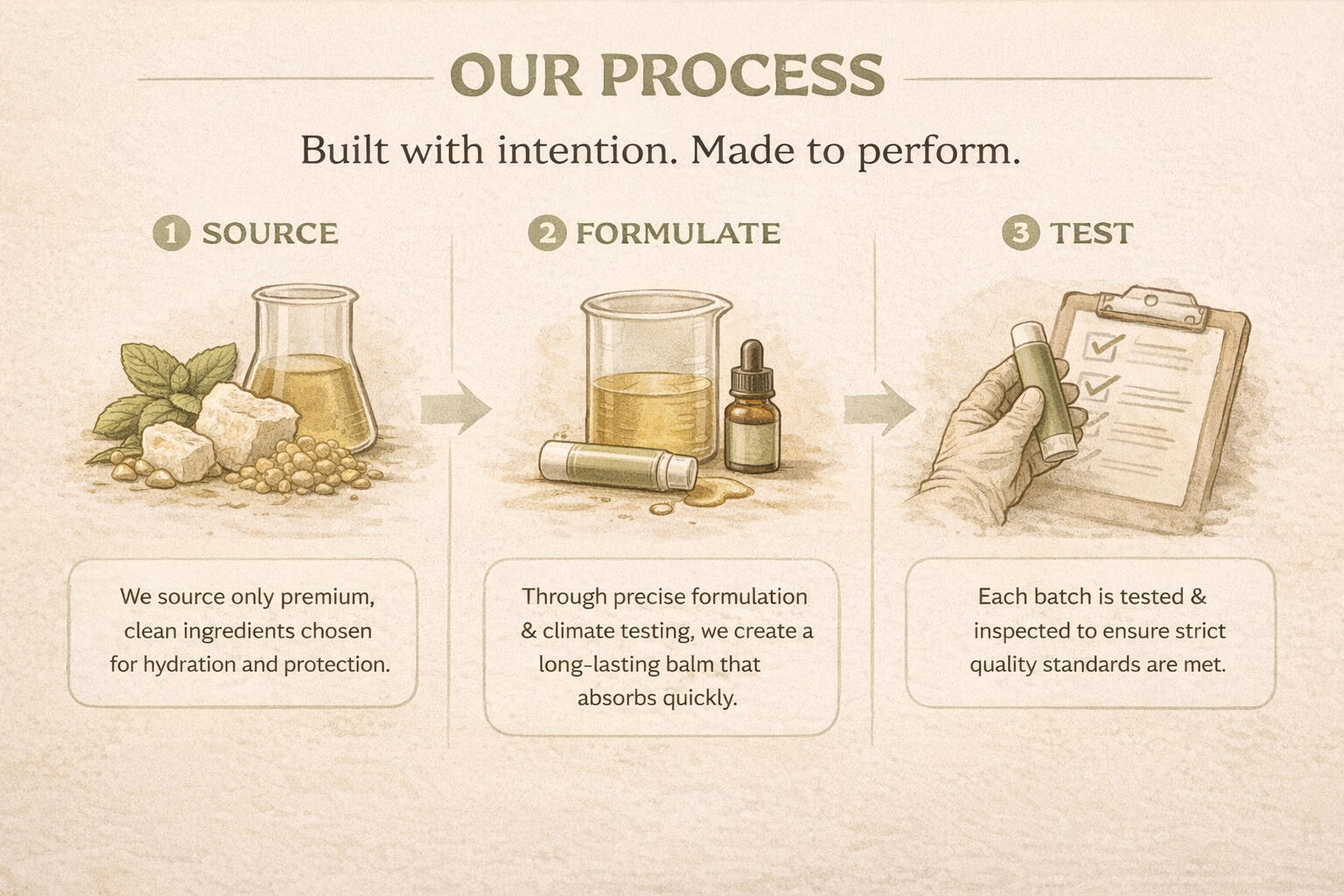 OUR PROCESS

Built with intention. Made to perform.

1 SOURCE

We source only premium, clean ingredients chosen for hydration and protection.

2 FORMULATE

Through precise formulation & climate testing, we create a long-lasting balm that absorbs quickly.

3 TEST

Each batch is tested & inspected to ensure strict quality standards are met.